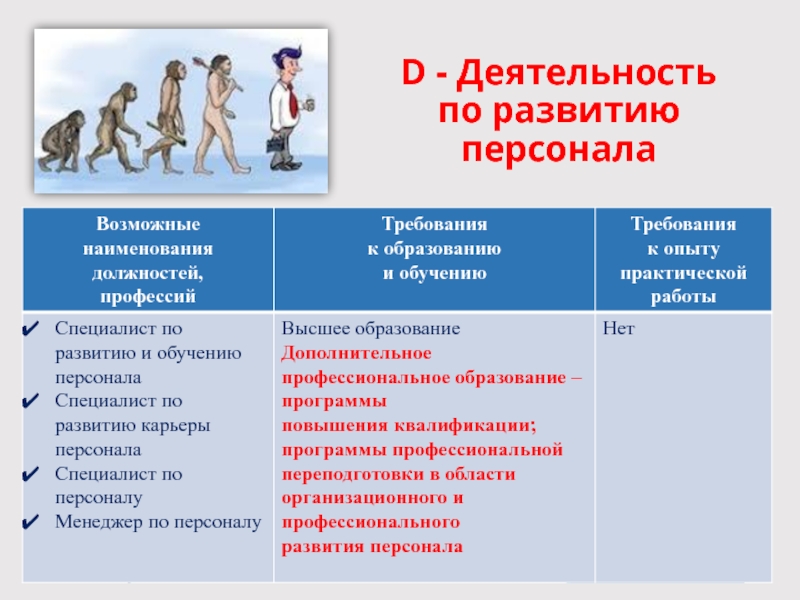 D - Деятельность по развитию персонала

| Возможные наименования должностей, профессий | Требования к образованию и обучению | Требования к опыту практической работы |
|---|---|---|
| ✔ Специалист по развитию и обучению персонала ✔ Специалист по развитию карьеры персонала ✔ Специалист по персоналу ✔ Менеджер по персоналу | Высшее образование Дополнительное профессиональное образование – программы повышения квалификации; программы профессиональной переподготовки в области организационного и профессионального развития персонала | Нет |